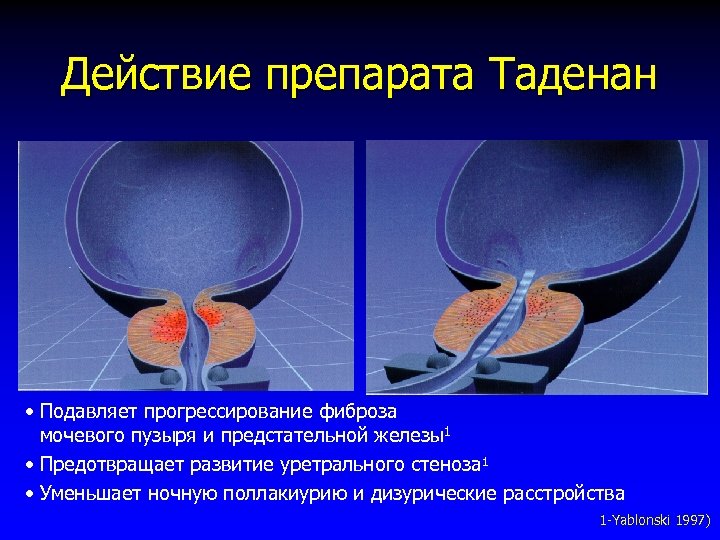 Действие препарата Таденан

• Подавляет прогрессирование фиброза мочевого пузыря и предстательной железы$^1$

• Предотвращает развитие уретрального стеноза$^1$

• Уменьшает ночную поллакиурию и дизурические расстройства

1-Yablonski 1997)